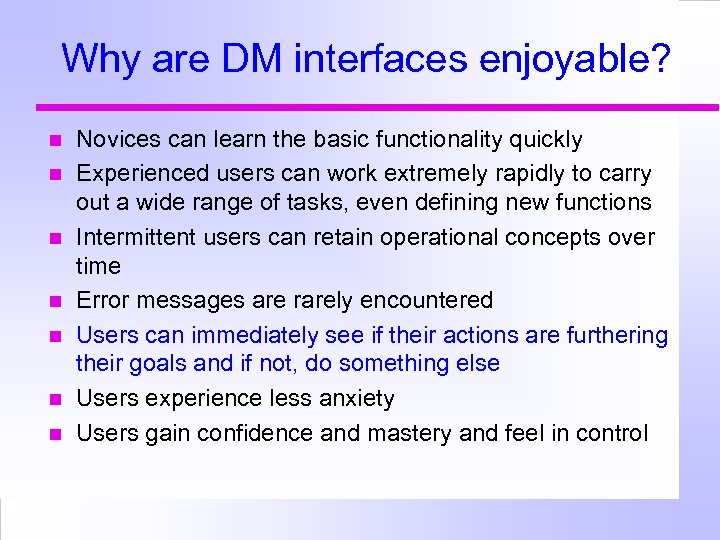 Why are DM interfaces enjoyable?

- Novices can learn the basic functionality quickly
- Experienced users can work extremely rapidly to carry out a wide range of tasks, even defining new functions
- Intermittent users can retain operational concepts over time
- Error messages are rarely encountered
- Users can immediately see if their actions are furthering their goals and if not, do something else
- Users experience less anxiety
- Users gain confidence and mastery and feel in control